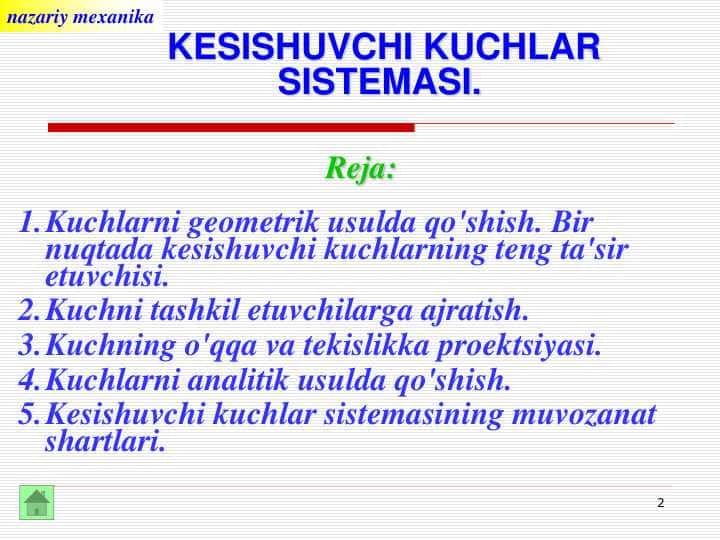 nazariy mexanika

KESISHUVCHI KUCHLAR SISTEMASI.

Reja:

1. Kuchlarni geometrik usulda qo'shish. Bir nuqtada kesishuvchi kuchlarning teng ta'sir etuvchisi.
2. Kuchni tashkil etuvchilarga ajratish.
3. Kuchning o'qqa va tekislikka proektsiyasi.
4. Kuchlarni analitik usulda qo'shish.
5. Kesishuvchi kuchlar sistemasining muvozanat shartlari.

2